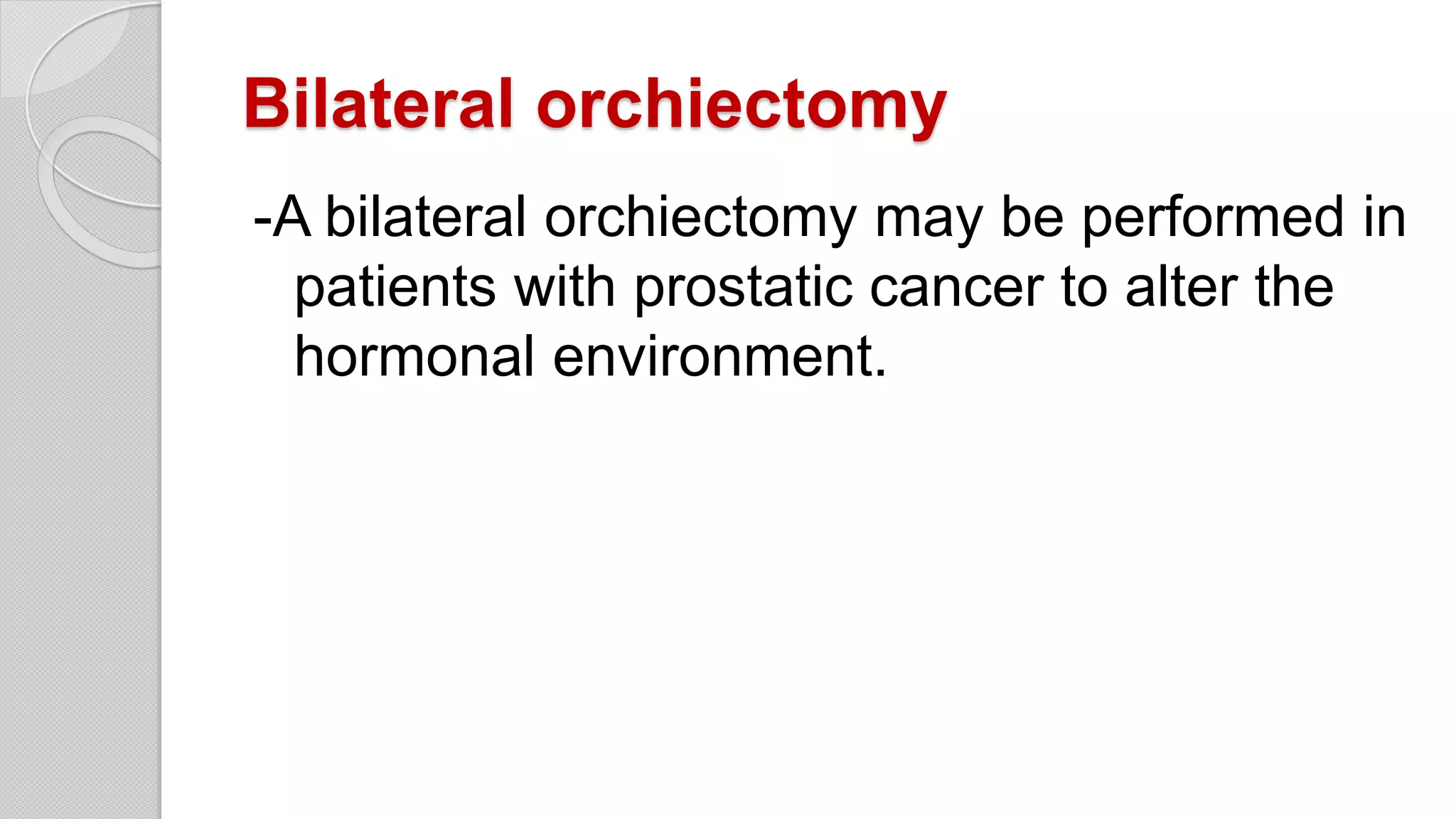 Bilateral orchiectomy

-A bilateral orchiectomy may be performed in patients with prostatic cancer to alter the hormonal environment.